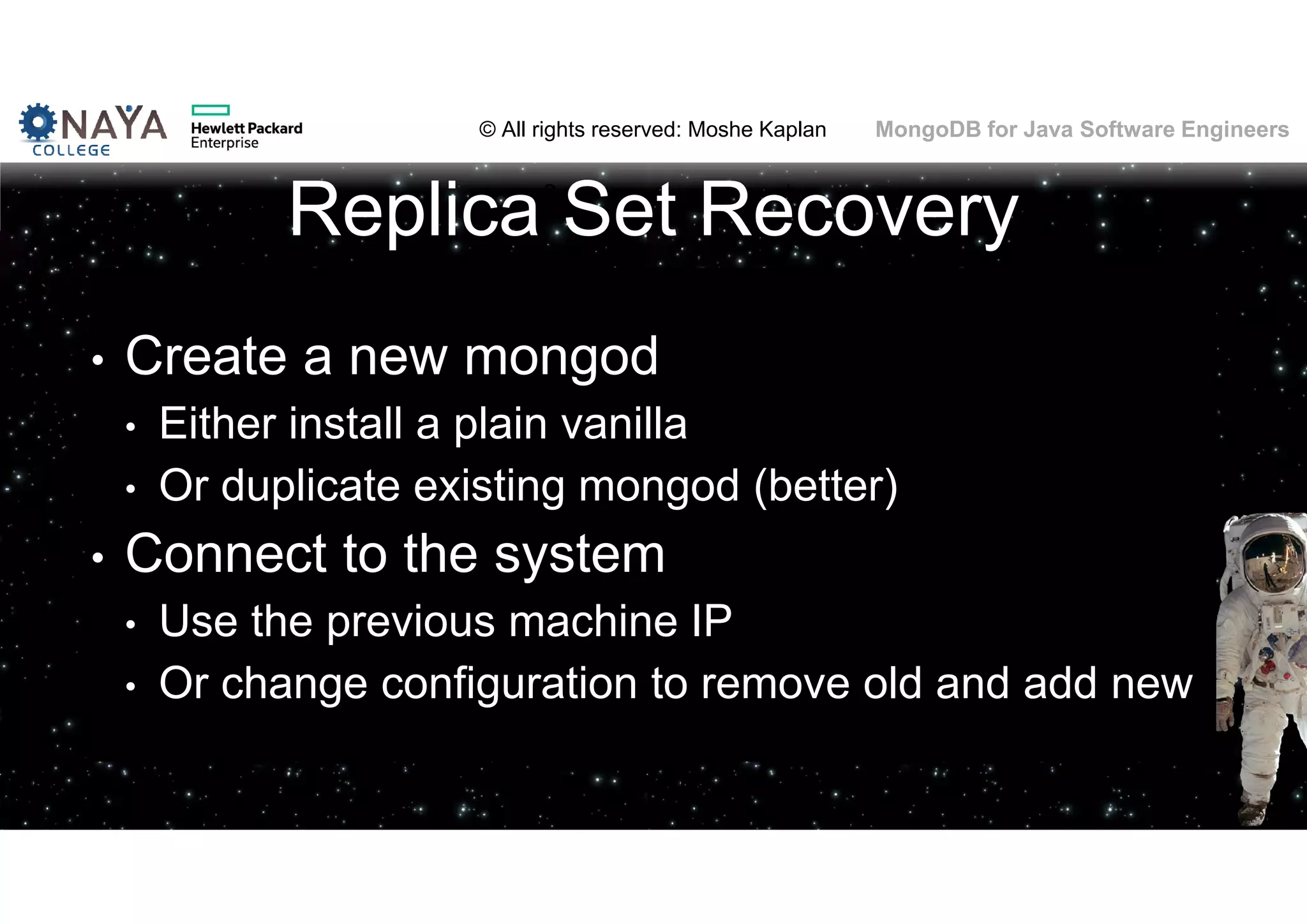 NAYA COLLEGE

Hewlett Packard Enterprise

© All rights reserved: Moshe Kaplan

MongoDB for Java Software Engineers

Replica Set Recovery

• Create a new mongod
  • Either install a plain vanilla
  • Or duplicate existing mongod (better)
• Connect to the system
  • Use the previous machine IP
  • Or change configuration to remove old and add new